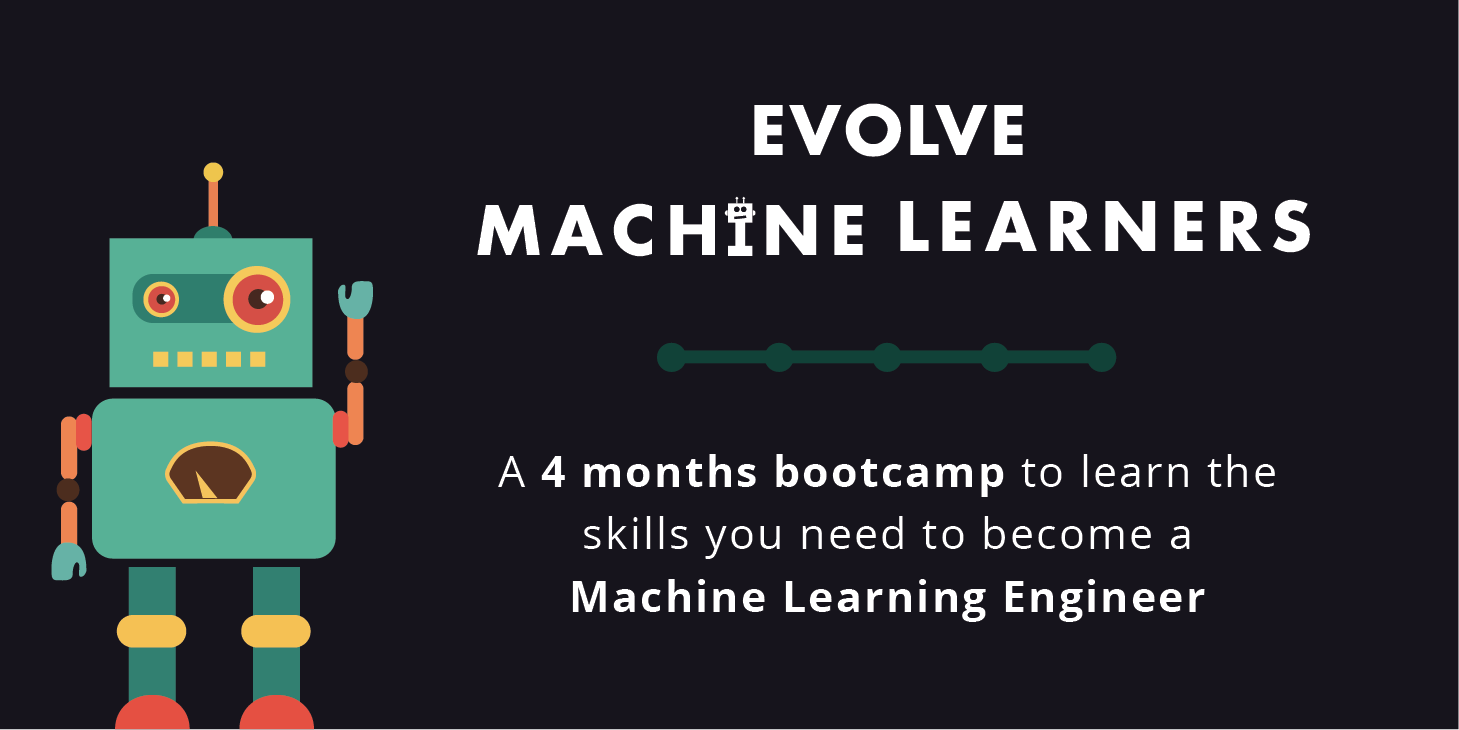 EVOLVE
MACHINE LEARNERS

A 4 months bootcamp to learn the skills you need to become a Machine Learning Engineer